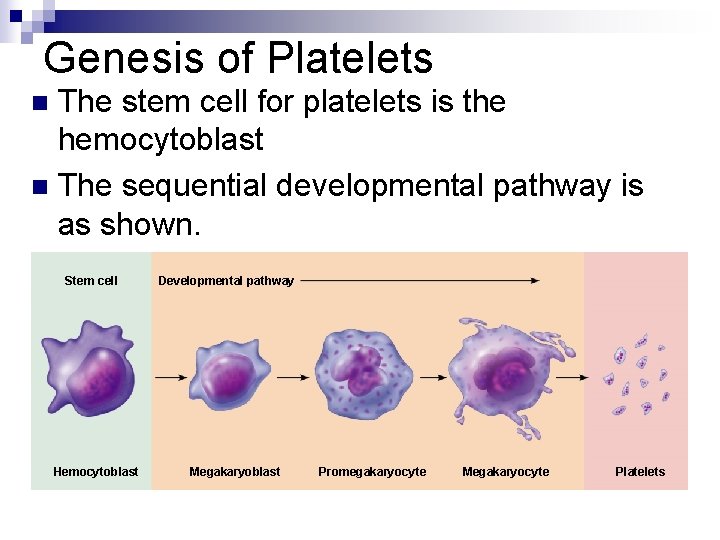 Genesis of Platelets

The stem cell for platelets is the hemocytoblast

The sequential developmental pathway is as shown.

Stem cell

Developmental pathway

Hemocytoblast

Megakaryoblast

Promegakaryocyte

Megakaryocyte

Platelets